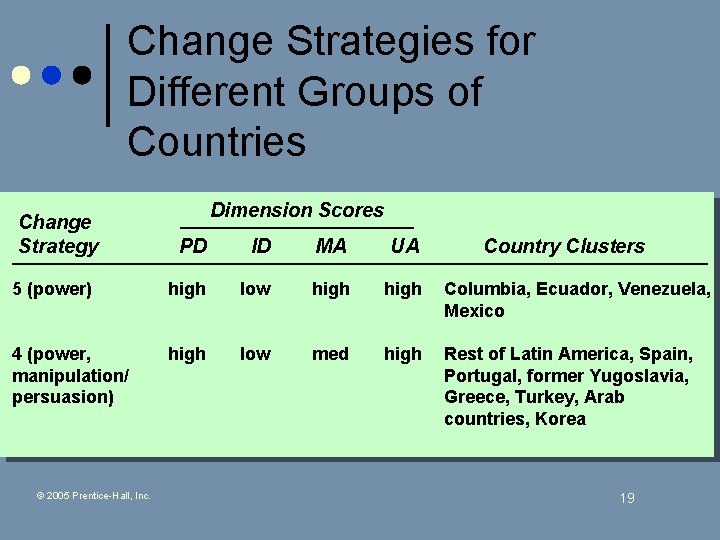 Change Strategies for Different Groups of Countries

| Change Strategy | Dimension Scores PD | ID | MA | UA | Country Clusters |
|---|---|---|---|---|---|
| 5 (power) | high | low | high | high | Columbia, Ecuador, Venezuela, Mexico |
| 4 (power, manipulation/ persuasion) | high | low | med | high | Rest of Latin America, Spain, Portugal, former Yugoslavia, Greece, Turkey, Arab countries, Korea |

© 2005 Prentice-Hall, Inc.

19